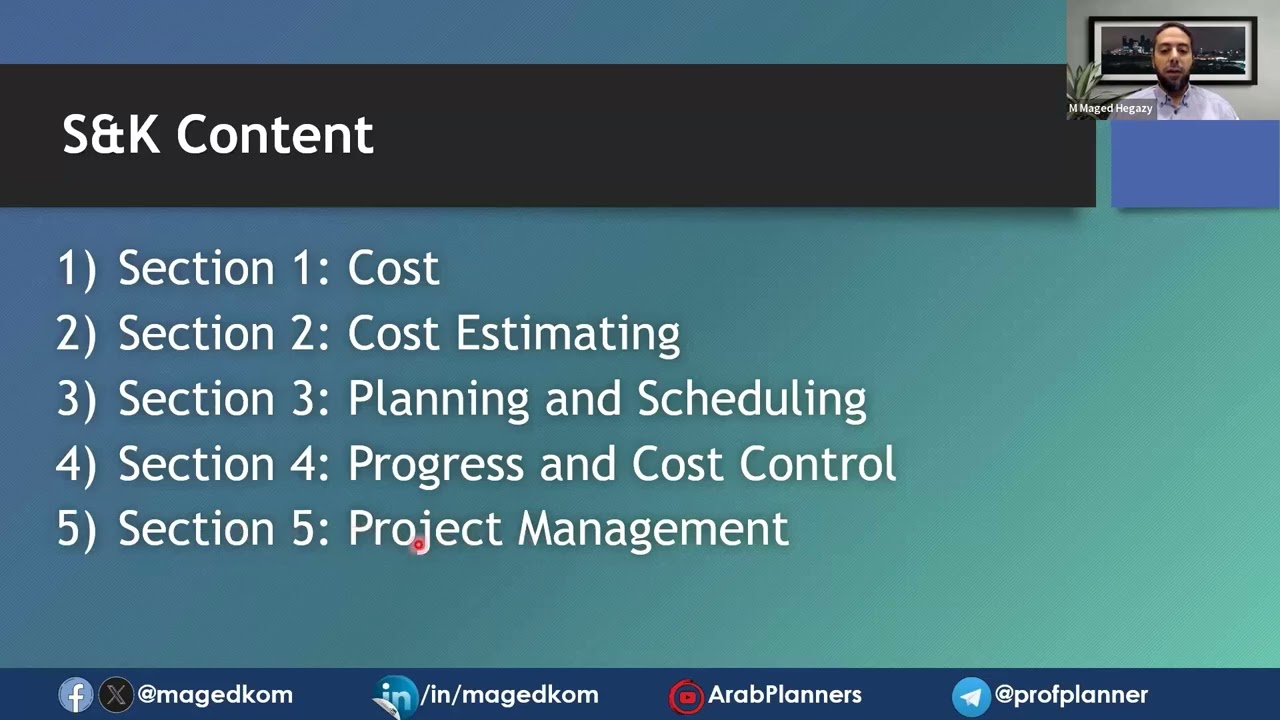 M Maged Hegazy

S&K Content

1) Section 1: Cost
2) Section 2: Cost Estimating
3) Section 3: Planning and Scheduling
4) Section 4: Progress and Cost Control
5) Section 5: Project Management

@magedkom /in/magedkom ArabPlanners @profplanner